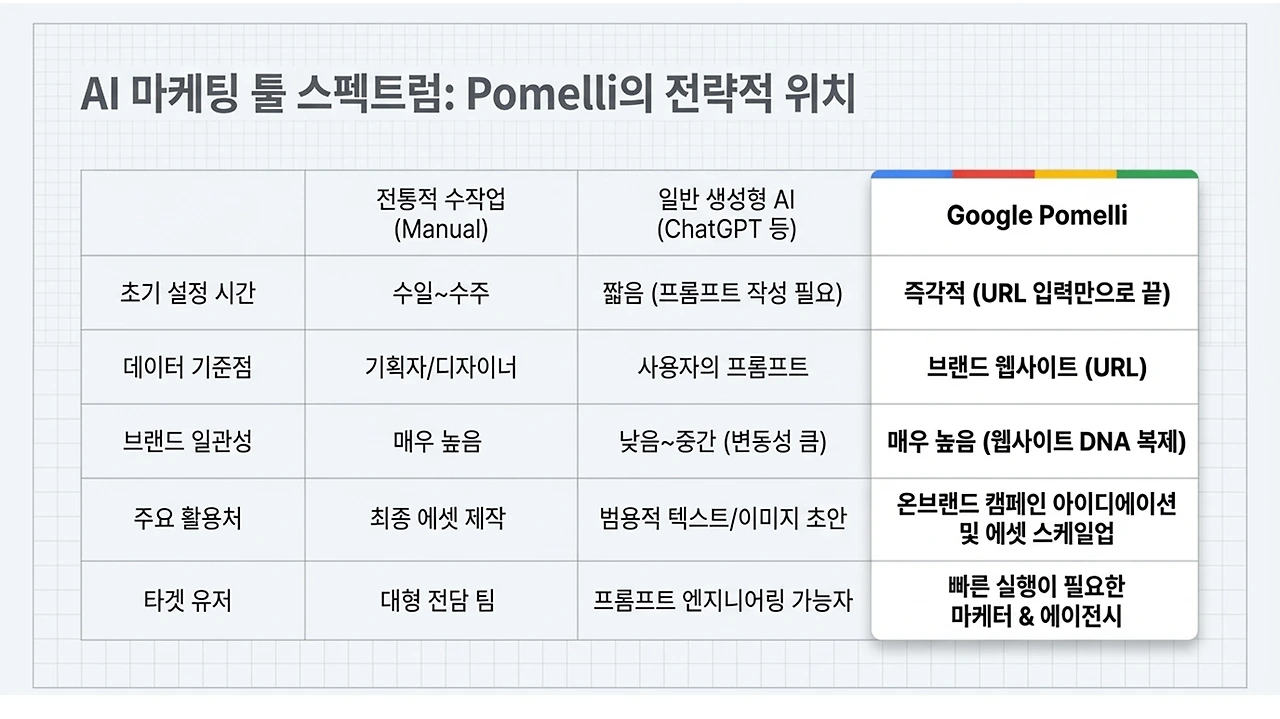 AI 마케팅 툴 스펙트럼: Pomelli의 전략적 위치

|  | 전통적 수작업 (Manual) | 일반 생성형 AI (ChatGPT 등) | Google Pomelli |
|---|---|---|---|
| 초기 설정 시간 | 수일~수주 | 짧음 (프롬프트 작성 필요) | 즉각적 (URL 입력만으로 끝) |
| 데이터 기준점 | 기획자/디자이너 | 사용자의 프롬프트 | 브랜드 웹사이트 (URL) |
| 브랜드 일관성 | 매우 높음 | 낮음~중간 (변동성 큼) | 매우 높음 (웹사이트 DNA 복제) |
| 주요 활용처 | 최종 에셋 제작 | 범용적 텍스트/이미지 초안 | 온브랜드 캠페인 아이디에이션 및 에셋 스케일업 |
| 타겟 유저 | 대형 전담 팀 | 프롬프트 엔지니어링 가능자 | 빠른 실행이 필요한 마케터 & 에이전시 |